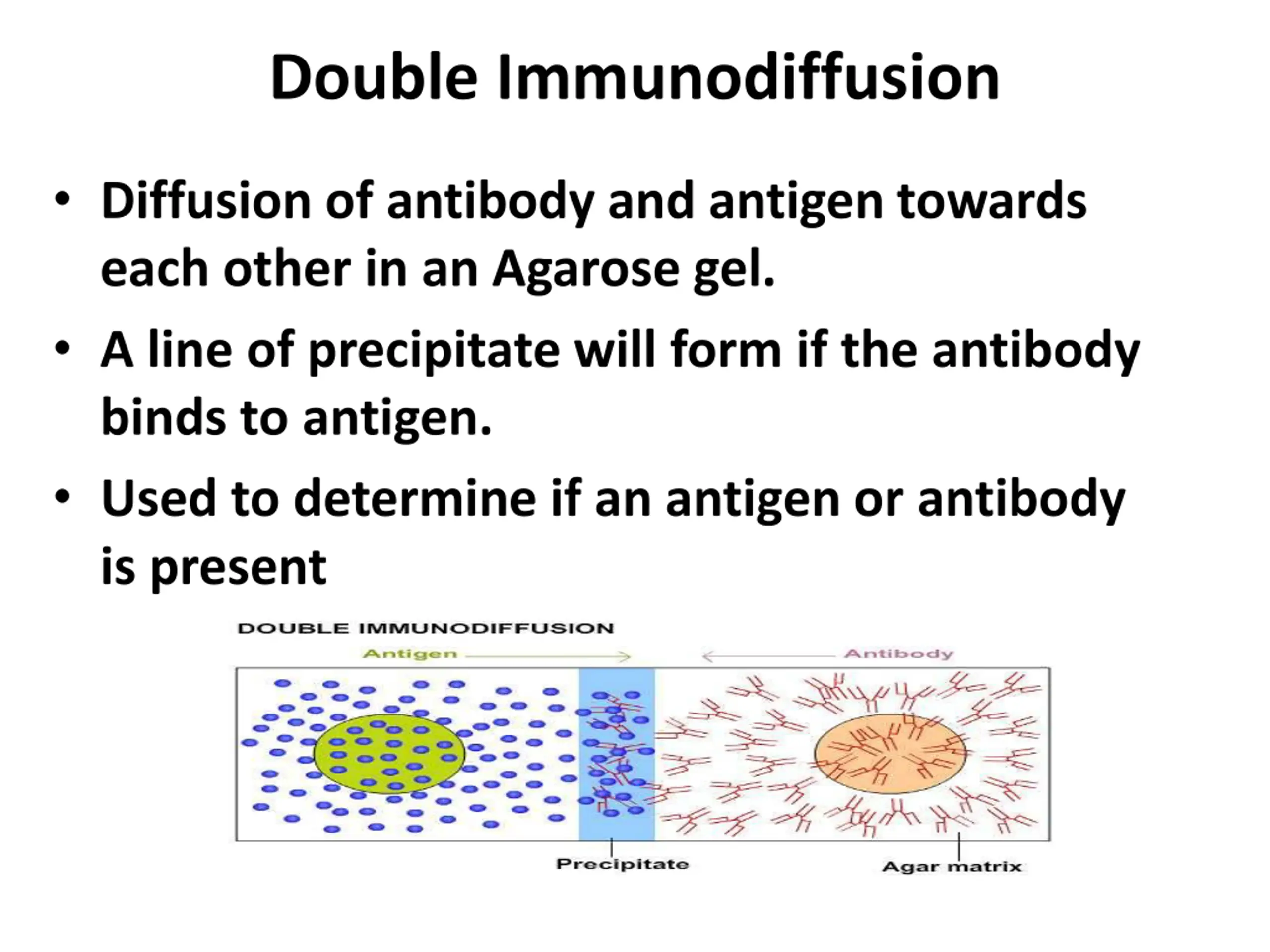 Double Immunodiffusion

• Diffusion of antibody and antigen towards each other in an Agarose gel.

• A line of precipitate will form if the antibody binds to antigen.

• Used to determine if an antigen or antibody is present

DOUBLE IMMUNODIFFUSION

Antigen

Antibody

Precipitate

Agar matrix